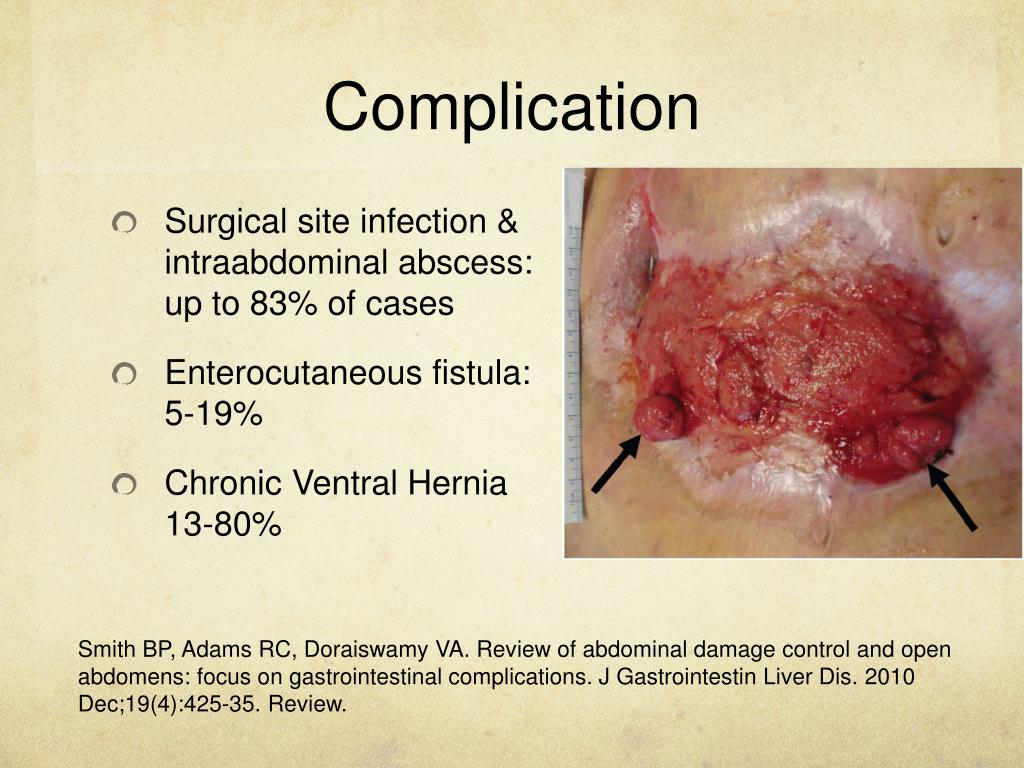 Complication

Surgical site infection & intraabdominal abscess: up to 83% of cases

Enterocutaneous fistula: 5-19%

Chronic Ventral Hernia 13-80%

Smith BP, Adams RC, Doraiswamy VA. Review of abdominal damage control and open abdomens: focus on gastrointestinal complications. J Gastrointestin Liver Dis. 2010 Dec;19(4):425-35. Review.